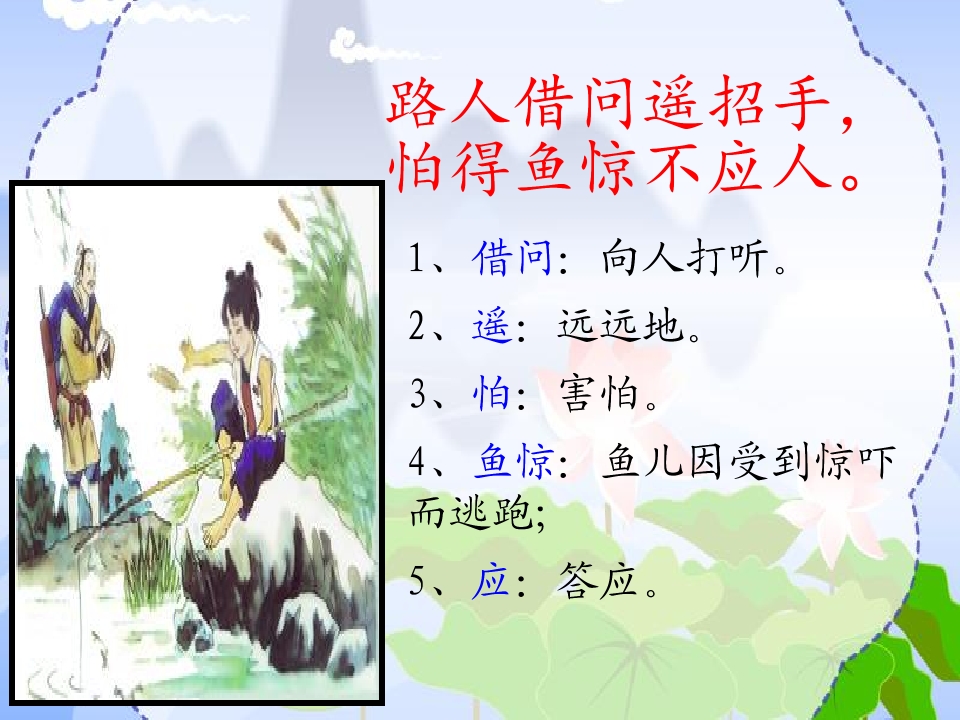 路人借问遥招手，
怕得鱼惊不应人。

1、借问：向人打听。

2、遥：远远地。

3、怕：害怕。

4、鱼惊：鱼儿因受到惊吓而逃跑;

5、应：答应。